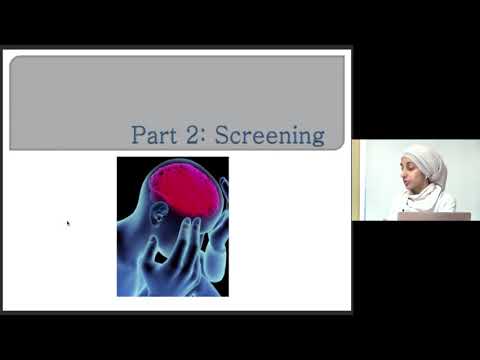 Part 2: Screening